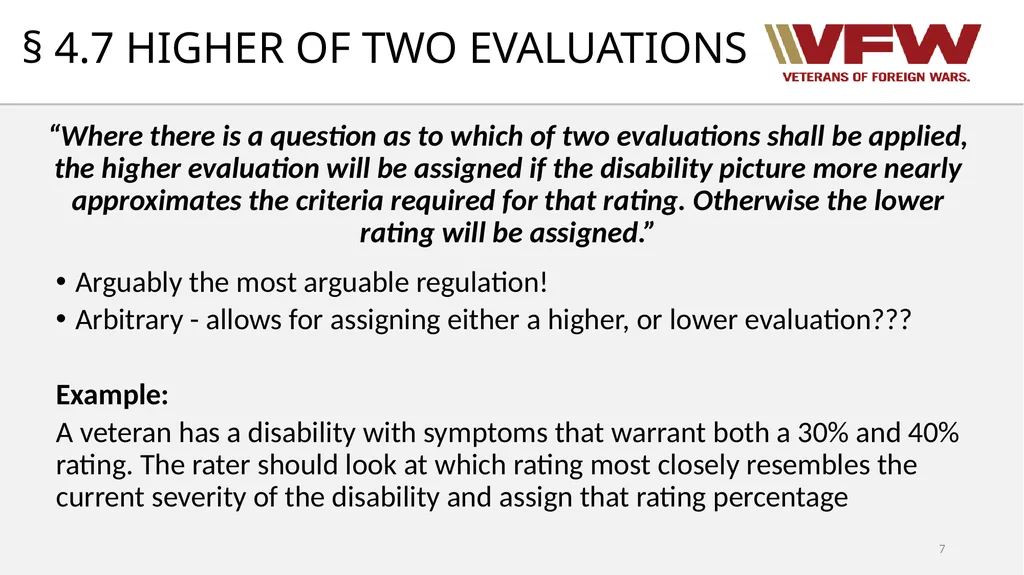 § 4.7 HIGHER OF TWO EVALUATIONS

VFW
VETERANS OF FOREIGN WARS.

“Where there is a question as to which of two evaluations shall be applied, the higher evaluation will be assigned if the disability picture more nearly approximates the criteria required for that rating. Otherwise the lower rating will be assigned.”

• Arguably the most arguable regulation!
• Arbitrary - allows for assigning either a higher, or lower evaluation???

Example:

A veteran has a disability with symptoms that warrant both a 30% and 40% rating. The rater should look at which rating most closely resembles the current severity of the disability and assign that rating percentage

7